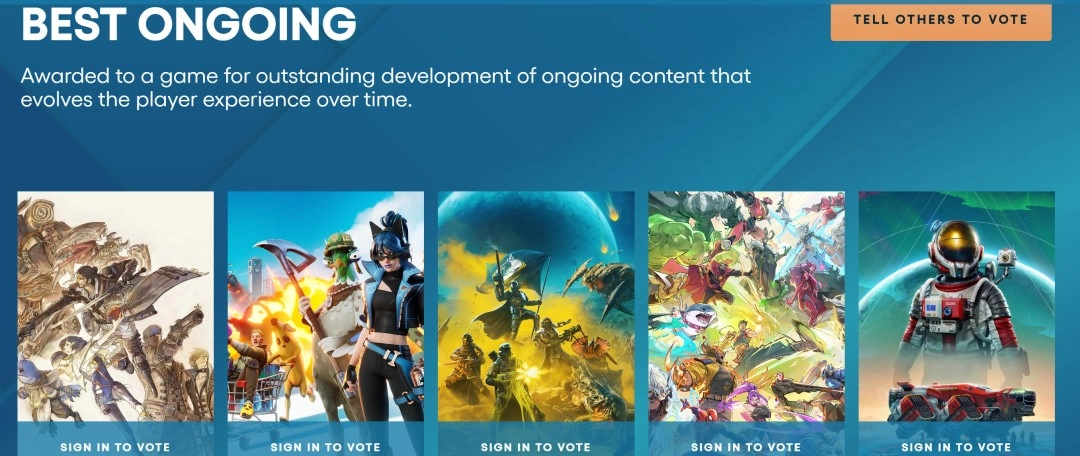 BEST ONGOING

TELL OTHERS TO VOTE

Awarded to a game for outstanding development of ongoing content that evolves the player experience over time.

SIGN IN TO VOTE

SIGN IN TO VOTE

SIGN IN TO VOTE

SIGN IN TO VOTE

SIGN IN TO VOTE